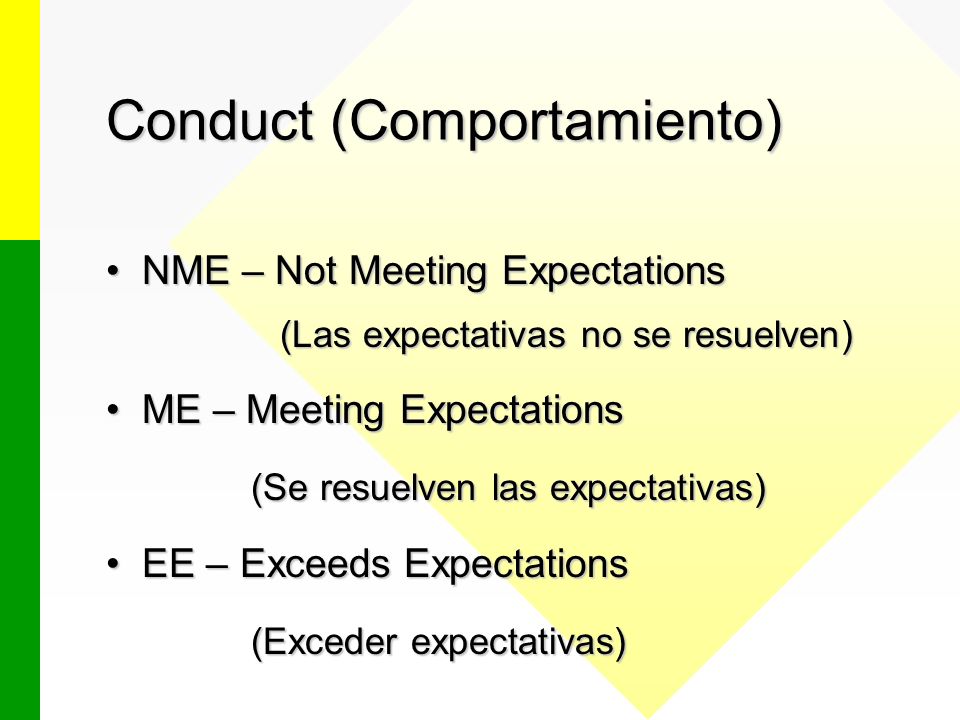 Conduct (Comportamiento)

• NME – Not Meeting Expectations

(Las expectativas no se resuelven)

• ME – Meeting Expectations

(Se resuelven las expectativas)

• EE – Exceeds Expectations

(Exceder expectativas)